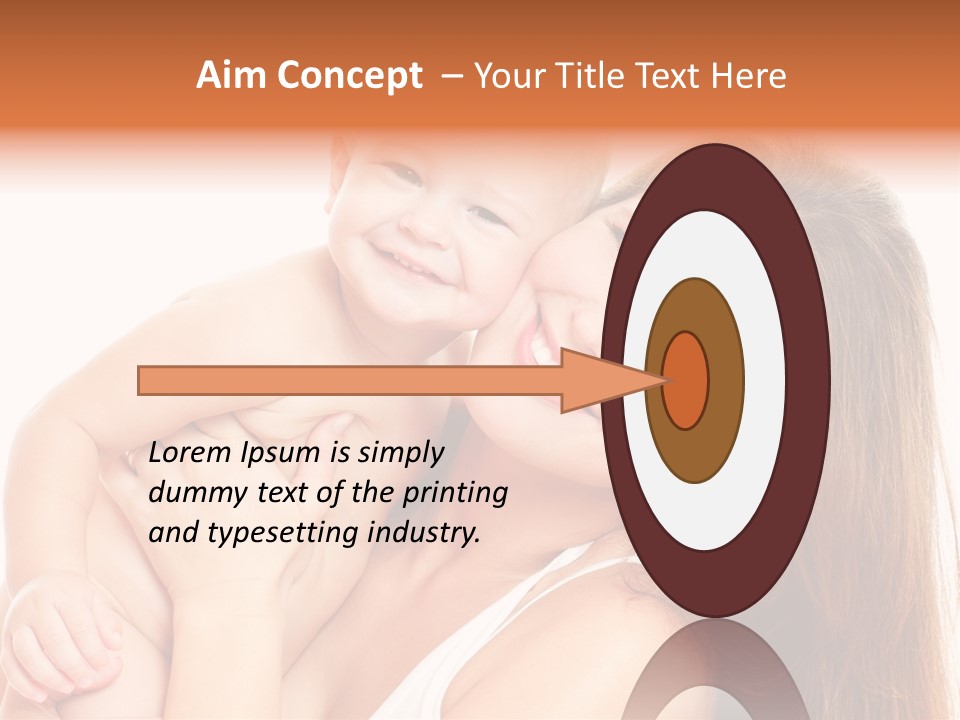 Aim Concept – Your Title Text Here

Lorem Ipsum is simply dummy text of the printing and typesetting industry.